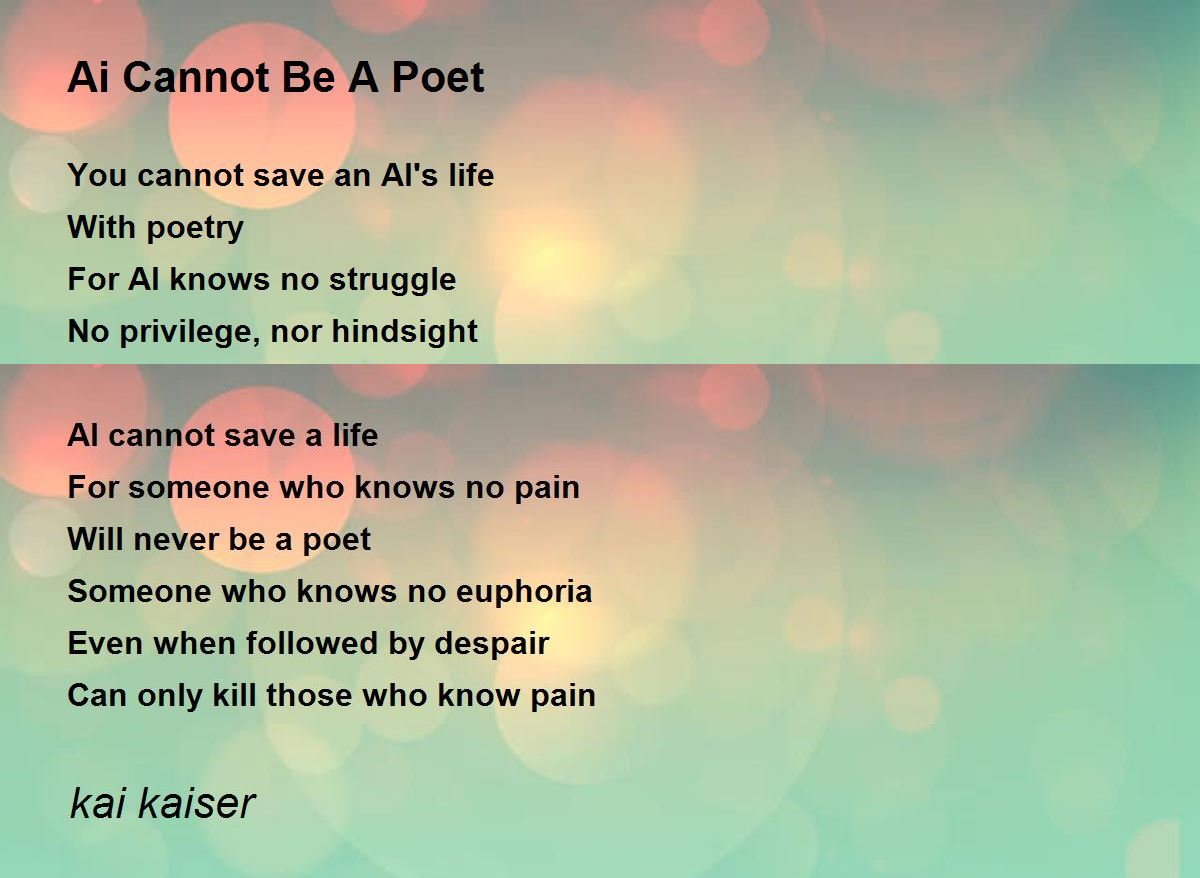 Ai Cannot Be A Poet

You cannot save an AI's life
With poetry
For AI knows no struggle
No privilege, nor hindsight

AI cannot save a life
For someone who knows no pain
Will never be a poet
Someone who knows no euphoria
Even when followed by despair
Can only kill those who know pain

kai kaiser